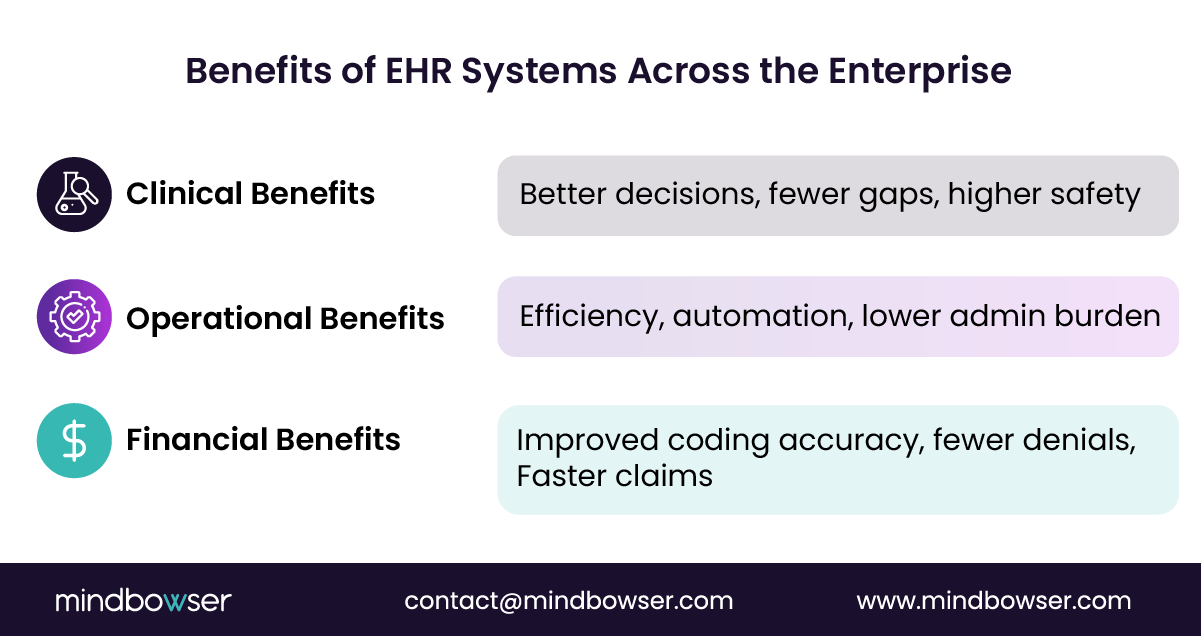 Benefits of EHR Systems Across the Enterprise

Clinical Benefits

Better decisions, fewer gaps, higher safety

Operational Benefits

Efficiency, automation, lower admin burden

Financial Benefits

Improved coding accuracy, fewer denials, Faster claims

mindbowser

contact@mindbowser.com

www.mindbowser.com